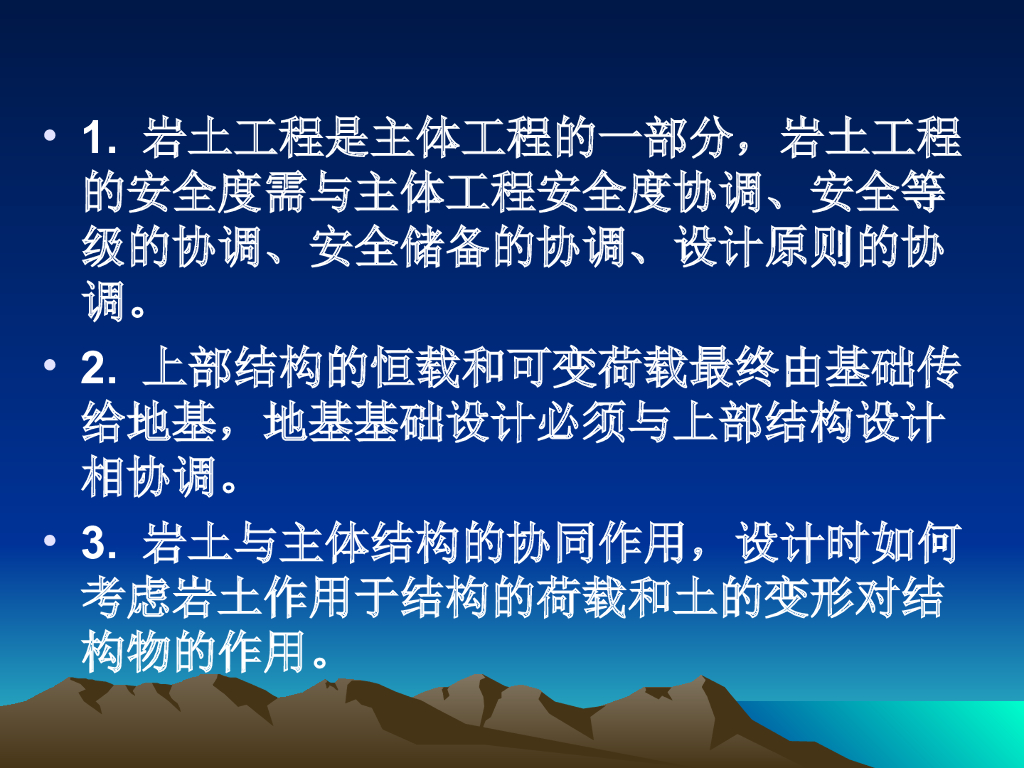 • 1. 岩土工程是主体工程的一部分，岩土工程的安全度需与主体工程安全度协调、安全等级的协调、安全储备的协调、设计原则的协调。

• 2. 上部结构的恒载和可变荷载最终由基础传给地基，地基基础设计必须与上部结构设计相协调。

• 3. 岩土与主体结构的协同作用，设计时如何考虑岩土作用于结构的荷载和土的变形对结构物的作用。